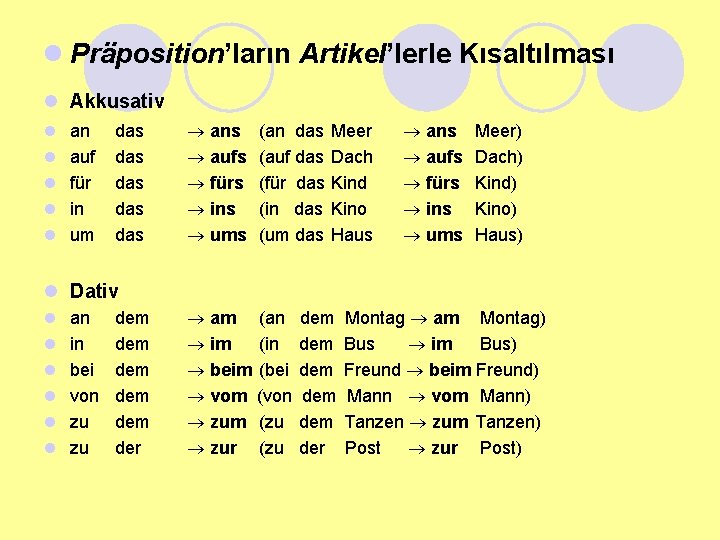 Präposition'ların Artikel'lerle Kısaltılması

Akkusativ
an das → ans (an das Meer → ans Meer)
auf das → aufs (auf das Dach → aufs Dach)
für das → fürs (für das Kind → fürs Kind)
in das → ins (in das Kino → ins Kino)
um das → ums (um das Haus → ums Haus)

Dativ
an dem → am (an dem Montag → am Montag)
in dem → im (in dem Bus → im Bus)
bei dem → beim (bei dem Freund → beim Freund)
von dem → vom (von dem Mann → vom Mann)
zu dem → zum (zu dem Tanzen → zum Tanzen)
zu der → zur (zu der Post → zur Post)